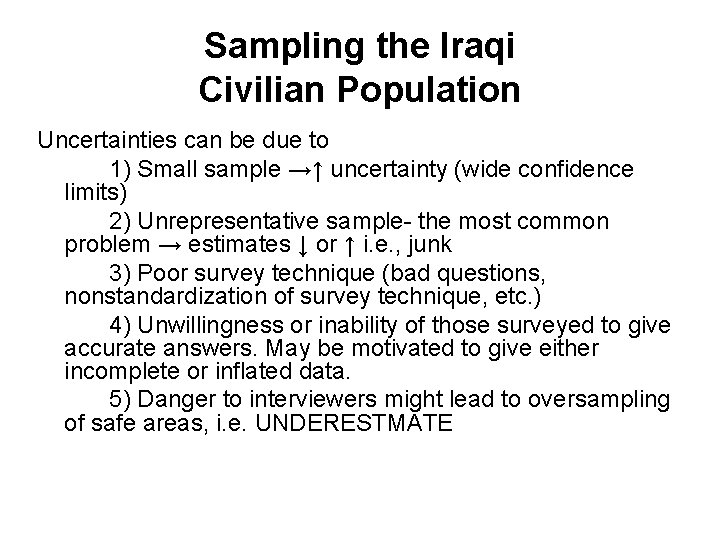 Sampling the Iraqi Civilian Population

Uncertainties can be due to

1) Small sample →↑ uncertainty (wide confidence limits)

2) Unrepresentative sample- the most common problem → estimates ↓ or ↑ i.e., junk

3) Poor survey technique (bad questions, nonstandardization of survey technique, etc.)

4) Unwillingness or inability of those surveyed to give accurate answers. May be motivated to give either incomplete or inflated data.

5) Danger to interviewers might lead to oversampling of safe areas, i.e. UNDERESTMATE